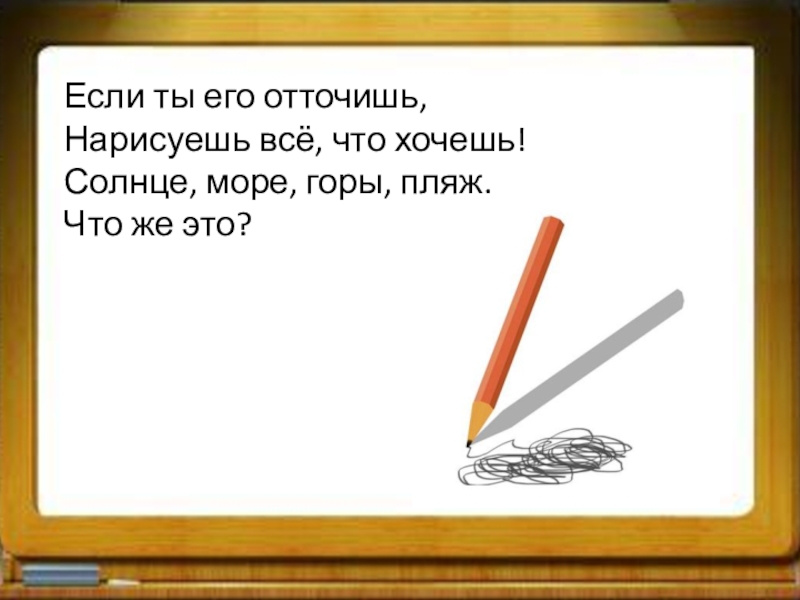 Если ты его отточишь,
Нарисуешь всё, что хочешь!
Солнце, море, горы, пляж.
Что же это?